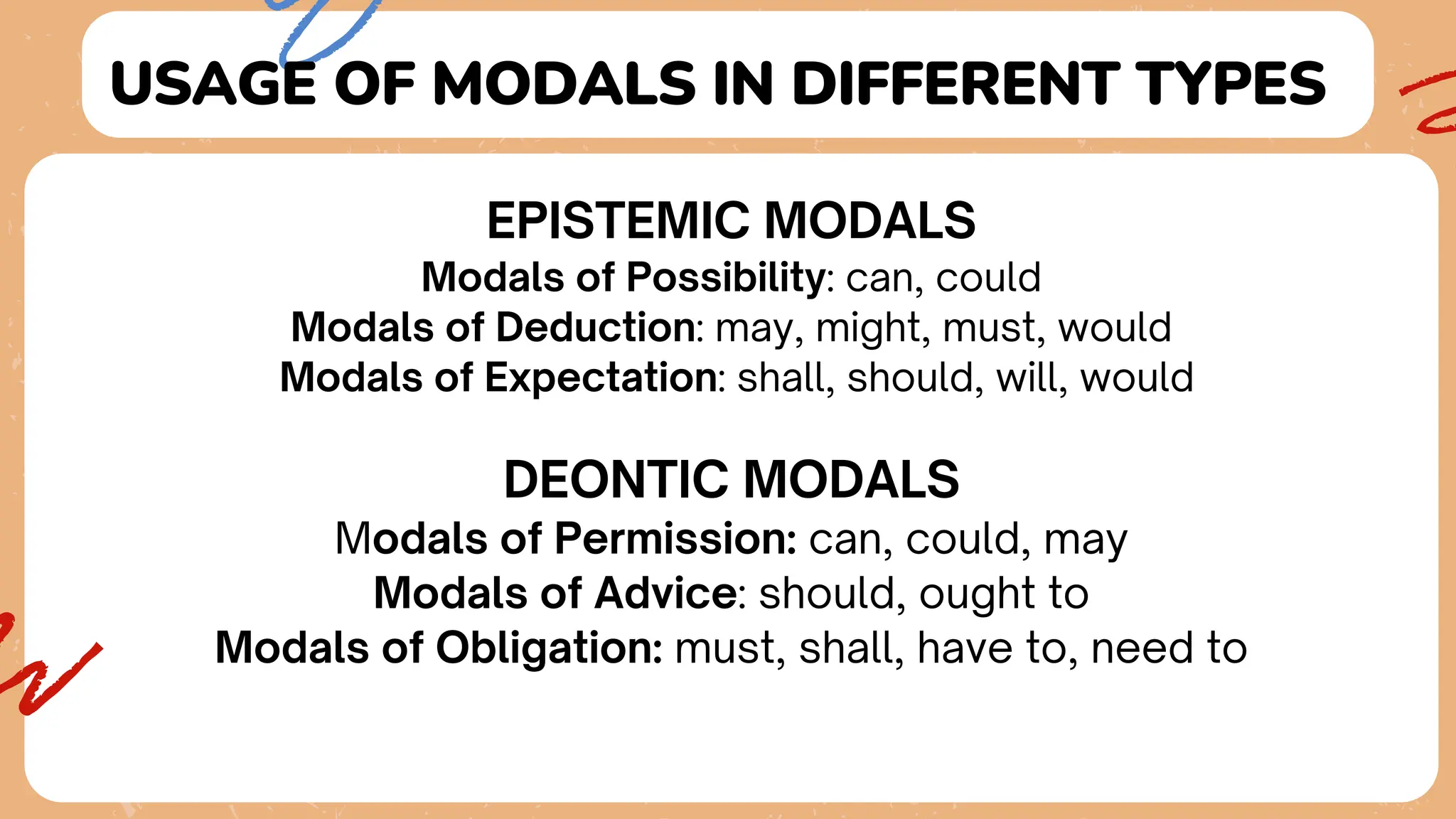 USAGE OF MODALS IN DIFFERENT TYPES

EPISTEMIC MODALS
Modals of Possibility: can, could
Modals of Deduction: may, might, must, would
Modals of Expectation: shall, should, will, would

DEONTIC MODALS
Modals of Permission: can, could, may
Modals of Advice: should, ought to
Modals of Obligation: must, shall, have to, need to